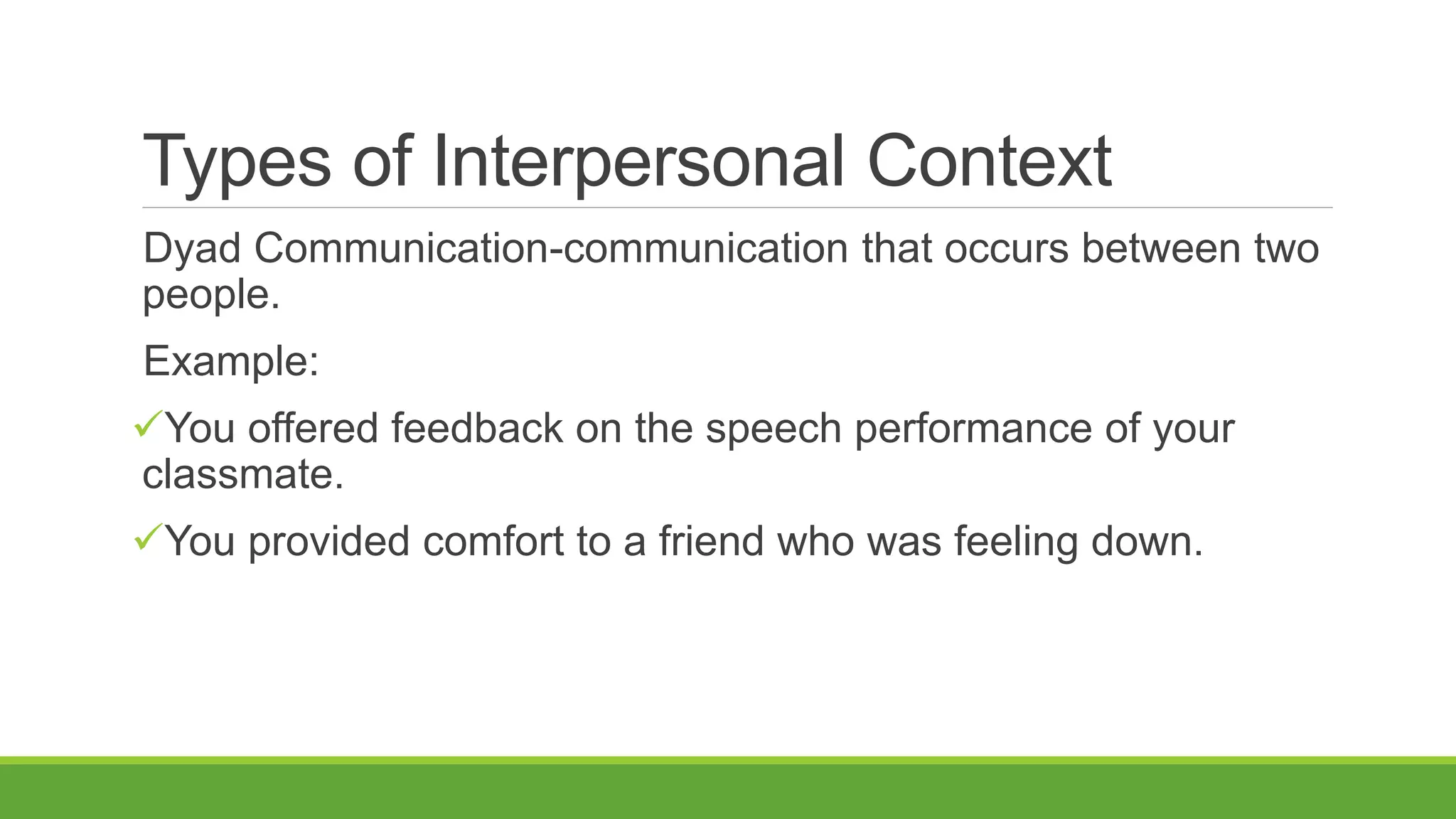 Types of Interpersonal Context

Dyad Communication-communication that occurs between two people.

Example:

✓You offered feedback on the speech performance of your classmate.

✓You provided comfort to a friend who was feeling down.